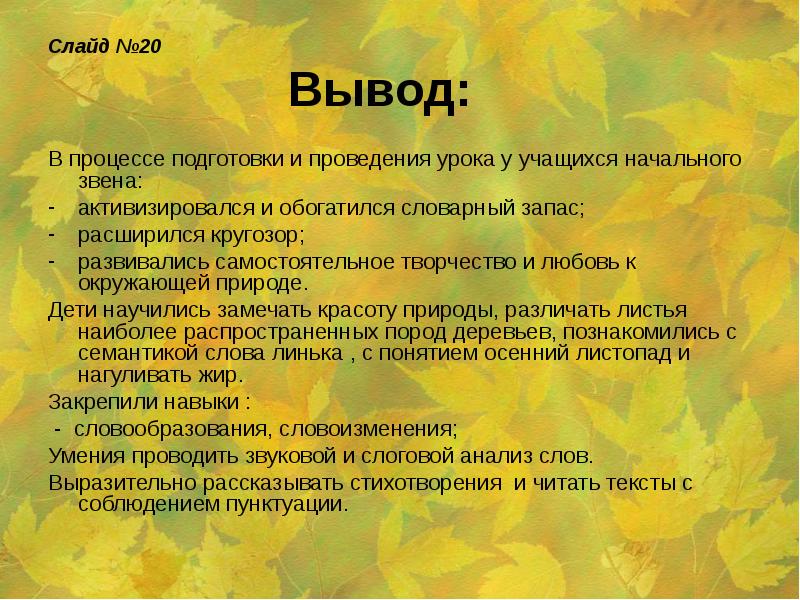 Слайд №20

Вывод:

В процессе подготовки и проведения урока у учащихся начального звена:
- активизировался и обогатился словарный запас;
- расширился кругозор;
- развивались самостоятельное творчество и любовь к окружающей природе.
Дети научились замечать красоту природы, различать листья наиболее распространенных пород деревьев, познакомились с семантикой слова линька , с понятием осенний листопад и нагуливать жир.
Закрепили навыки :
 - словообразования, словоизменения;
Умения проводить звуковой и слоговой анализ слов.
Выразительно рассказывать стихотворения и читать тексты с соблюдением пунктуации.